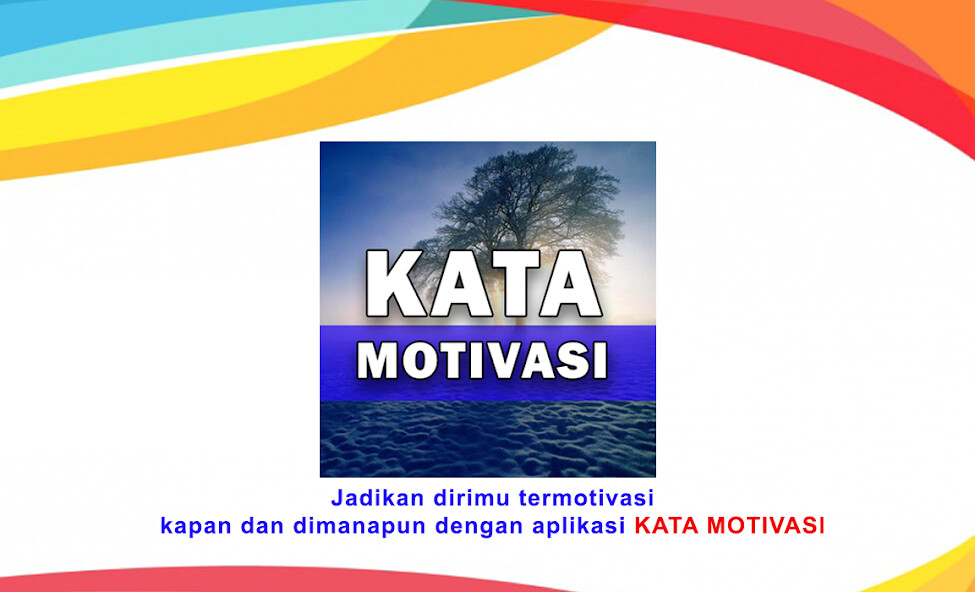 KATA
MOTIVASI

Jadikan dirimu termotivasi
kapan dan dimanapun dengan aplikasi KATA MOTIVASI